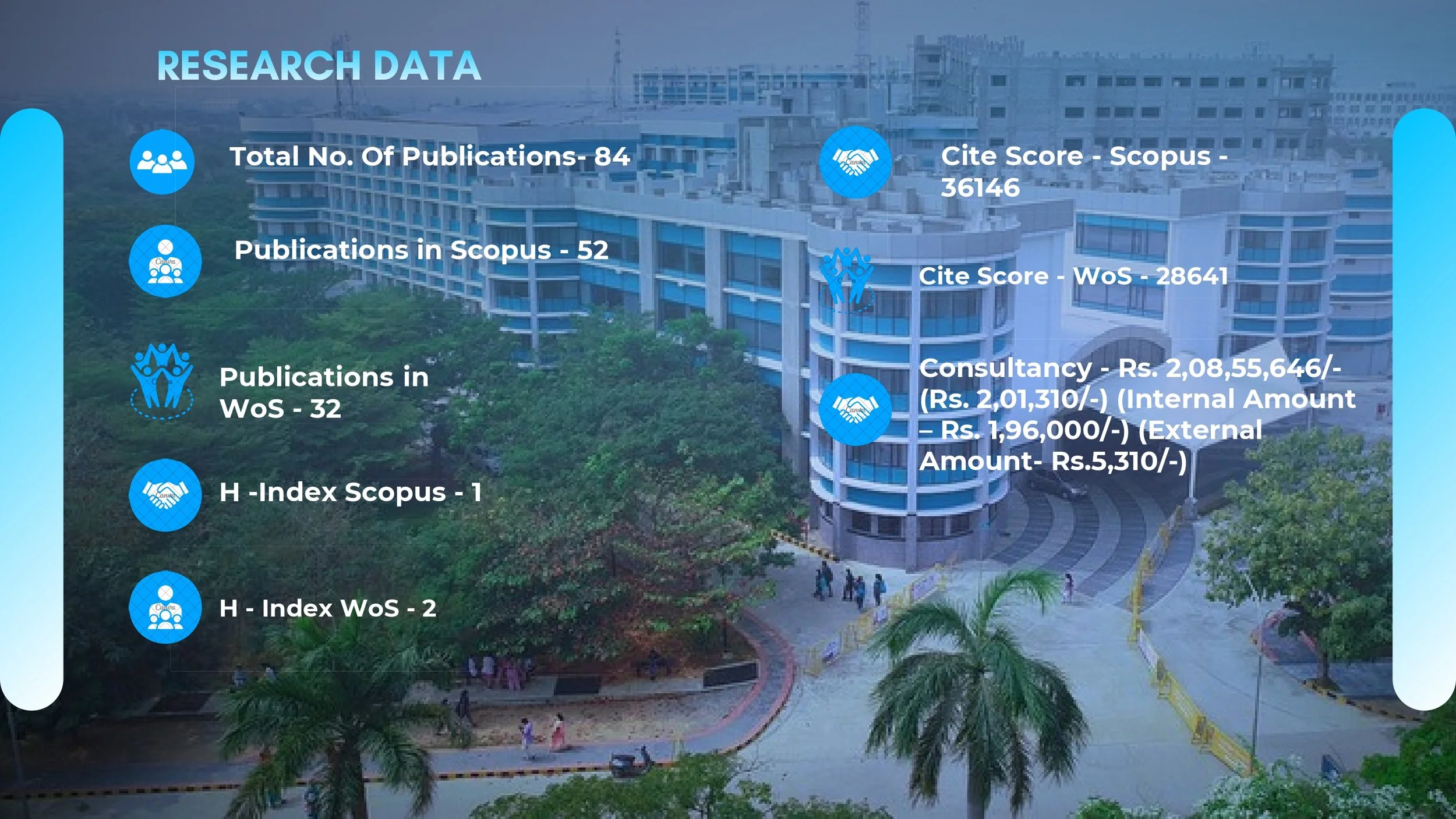 RESEARCH DATA

Total No. Of Publications- 84

Publications in Scopus - 52

Publications in WoS - 32

H -Index Scopus - 1

H - Index WoS - 2

Cite Score - Scopus - 36146

Cite Score - WoS - 28641

Consultancy - Rs. 2,08,55,646/- (Rs. 2,01,310/-) (Internal Amount – Rs. 1,96,000/-) (External Amount- Rs.5,310/-)